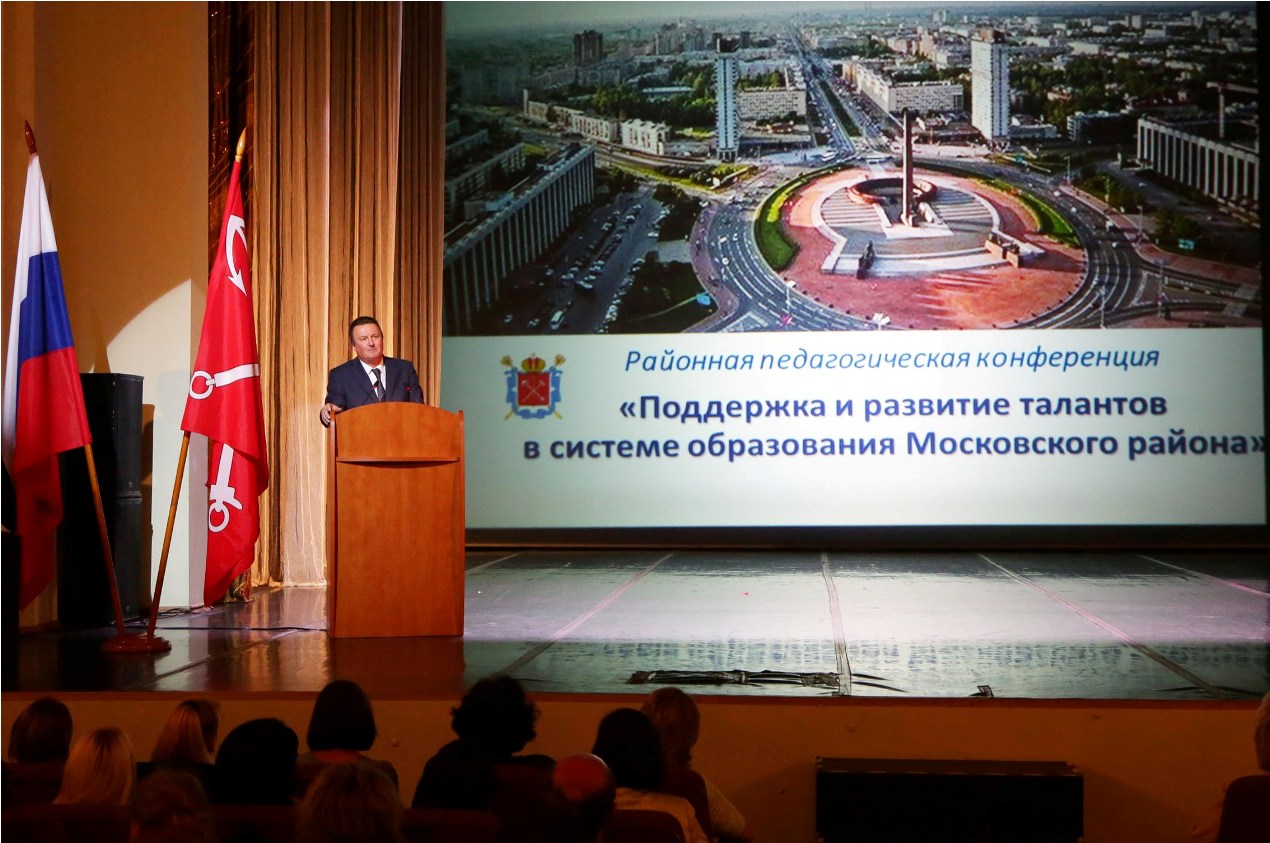 Районная педагогическая конференция
«Поддержка и развитие талантов в системе образования Московского района»